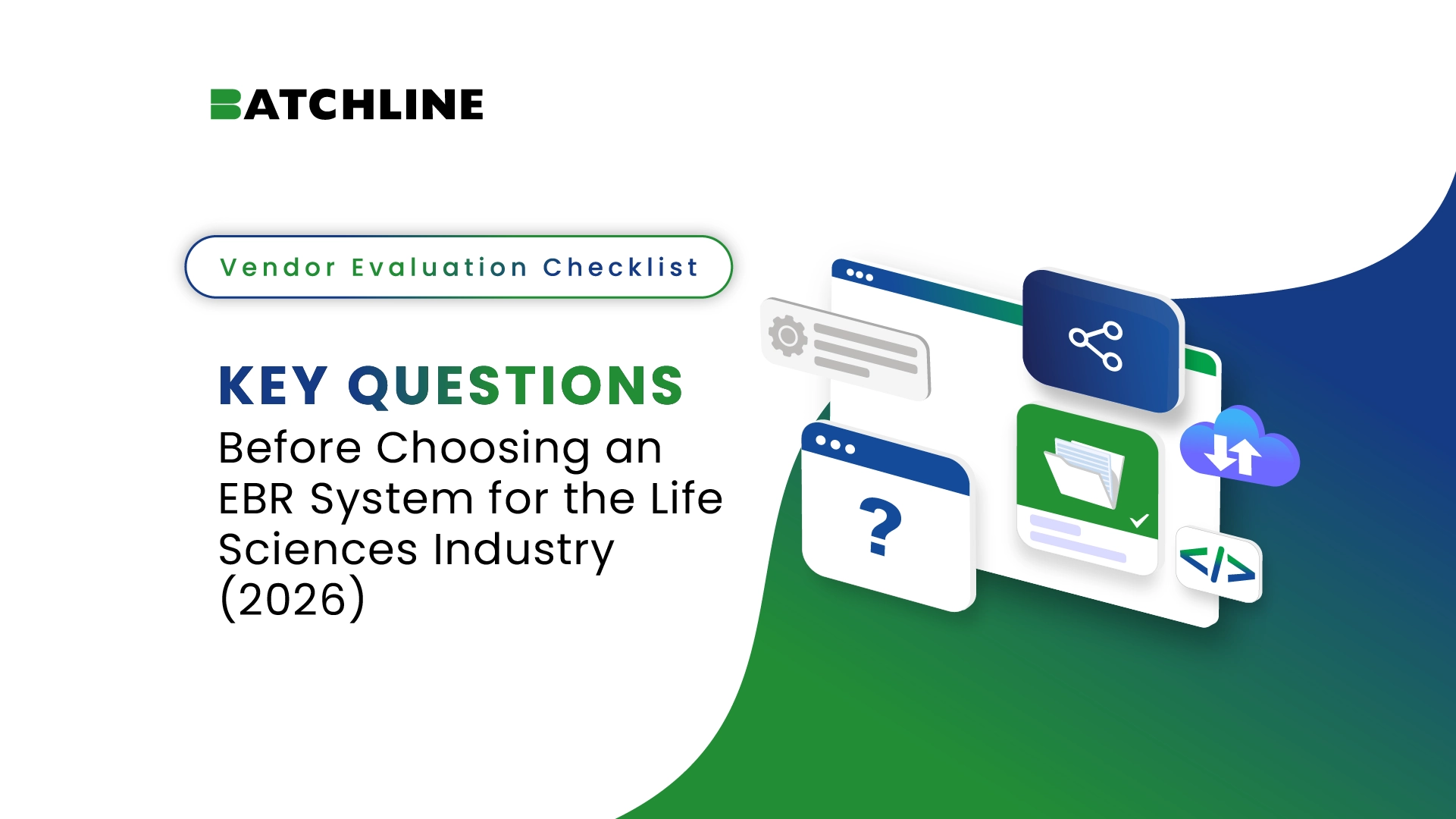 BATCHLINE

Vendor Evaluation Checklist

KEY QUESTIONS
Before Choosing an EBR System for the Life Sciences Industry (2026)

?

</>